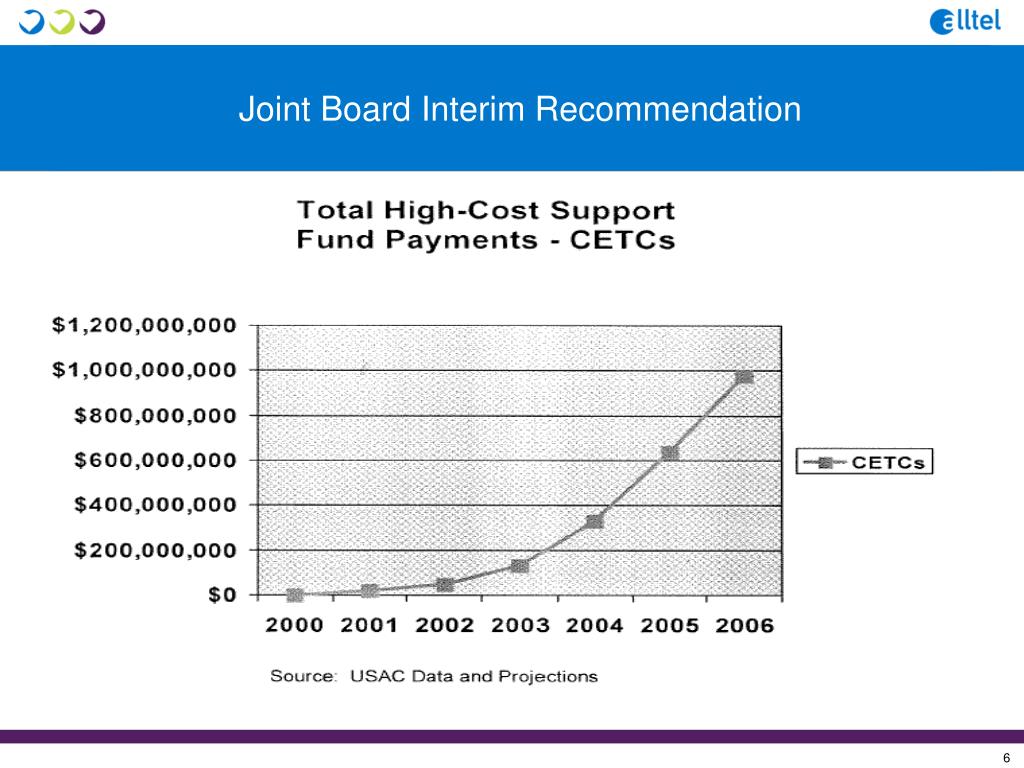 alltel

Joint Board Interim Recommendation

Total High-Cost Support Fund Payments - CETCs

$1,200,000,000
$1,000,000,000
$800,000,000
$600,000,000
$400,000,000
$200,000,000
$0

2000 2001 2002 2003 2004 2005 2006

CETCs

Source: USAC Data and Projections

6